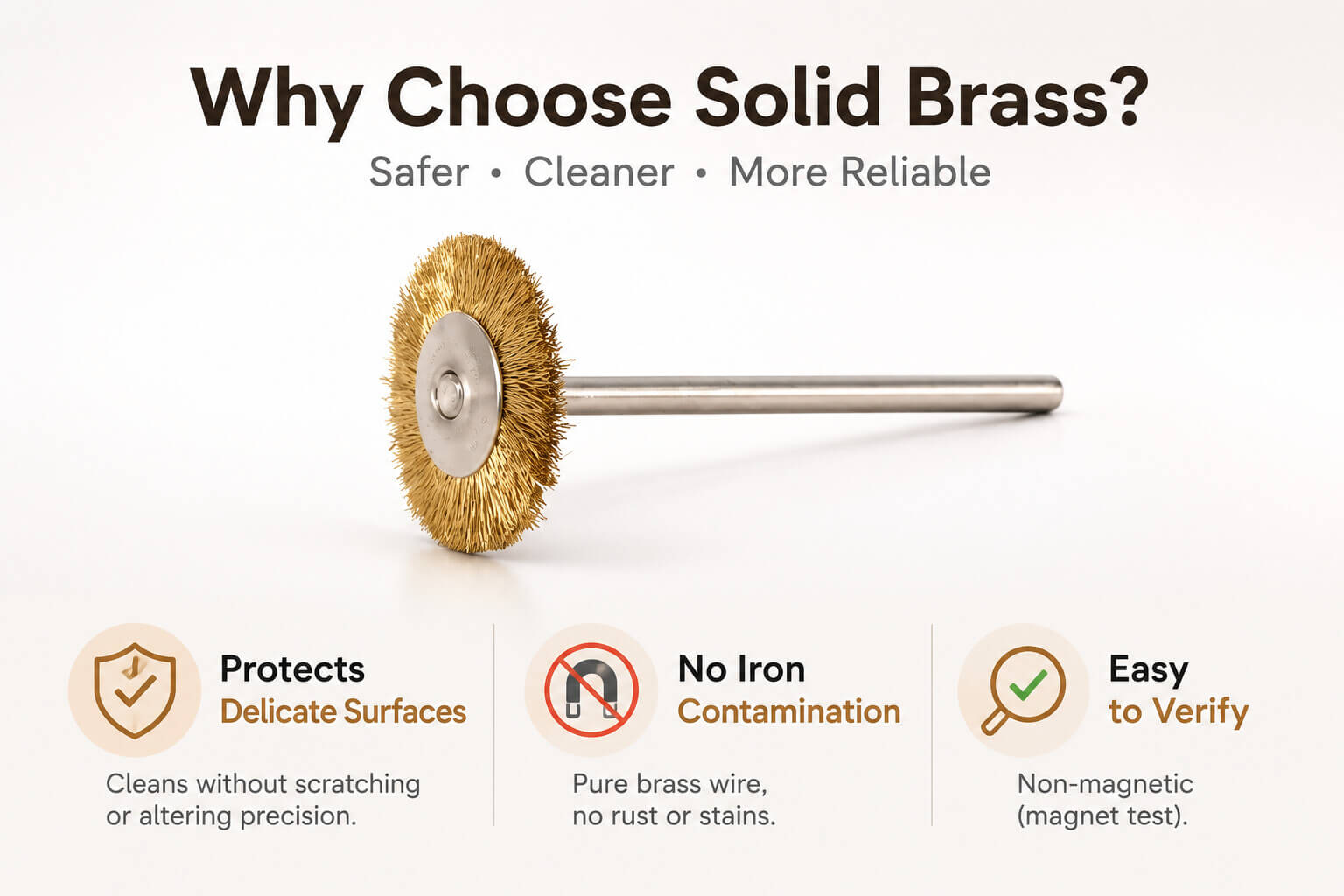 Why Choose Solid Brass?

Safer • Cleaner • More Reliable

Protects
Delicate Surfaces

Cleans without scratching or altering precision.

No Iron
Contamination

Pure brass wire, no rust or stains.

Easy
to Verify

Non-magnetic (magnet test).